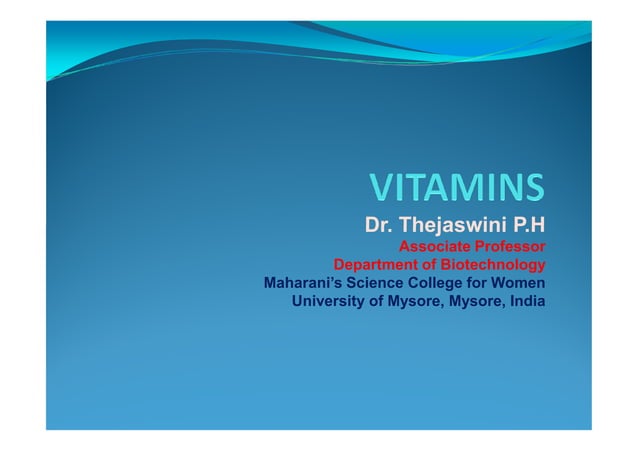 VITAMINS

Dr. Thejaswini P.H
Associate Professor
Department of Biotechnology
Maharani's Science College for Women
University of Mysore, Mysore, India